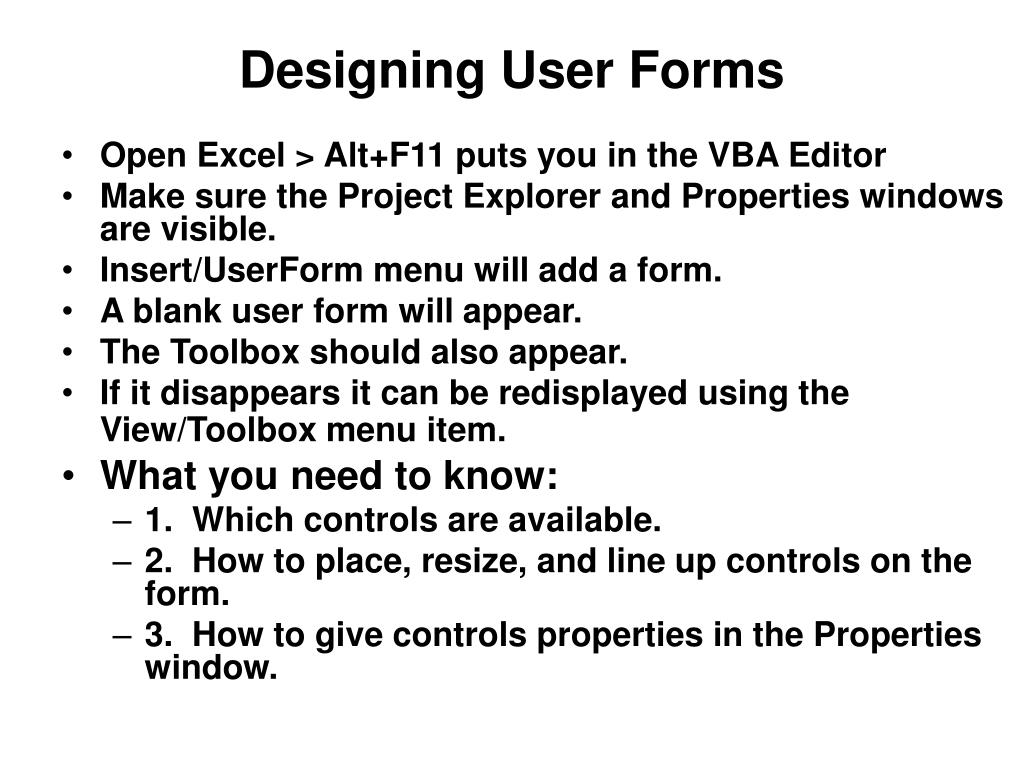 Designing User Forms

• Open Excel > Alt+F11 puts you in the VBA Editor
• Make sure the Project Explorer and Properties windows are visible.
• Insert/UserForm menu will add a form.
• A blank user form will appear.
• The Toolbox should also appear.
• If it disappears it can be redisplayed using the View/Toolbox menu item.
• What you need to know:
– 1. Which controls are available.
– 2. How to place, resize, and line up controls on the form.
– 3. How to give controls properties in the Properties window.